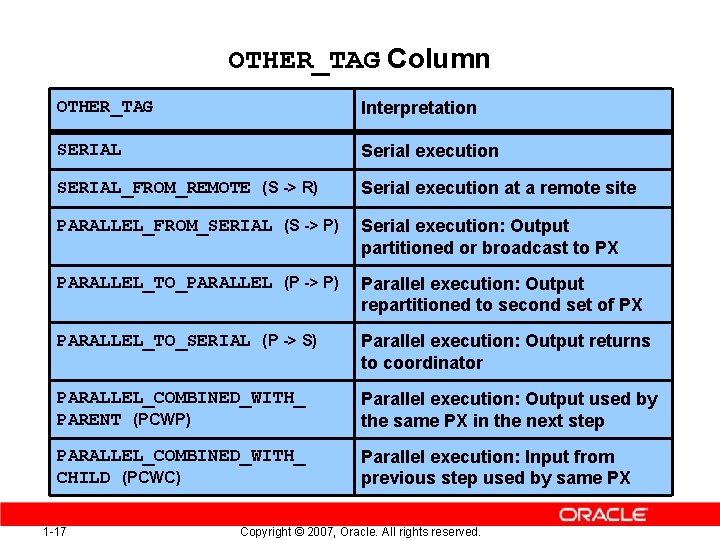 OTHER_TAG Column

| OTHER_TAG | Interpretation |
|---|---|
| SERIAL | Serial execution |
| SERIAL_FROM_REMOTE (S -> R) | Serial execution at a remote site |
| PARALLEL_FROM_SERIAL (S -> P) | Serial execution: Output partitioned or broadcast to PX |
| PARALLEL_TO_PARALLEL (P -> P) | Parallel execution: Output repartitioned to second set of PX |
| PARALLEL_TO_SERIAL (P -> S) | Parallel execution: Output returns to coordinator |
| PARALLEL_COMBINED_WITH_ PARENT (PCWP) | Parallel execution: Output used by the same PX in the next step |
| PARALLEL_COMBINED_WITH_ CHILD (PCWC) | Parallel execution: Input from previous step used by same PX |

ORACLE

1-17

Copyright © 2007, Oracle. All rights reserved.